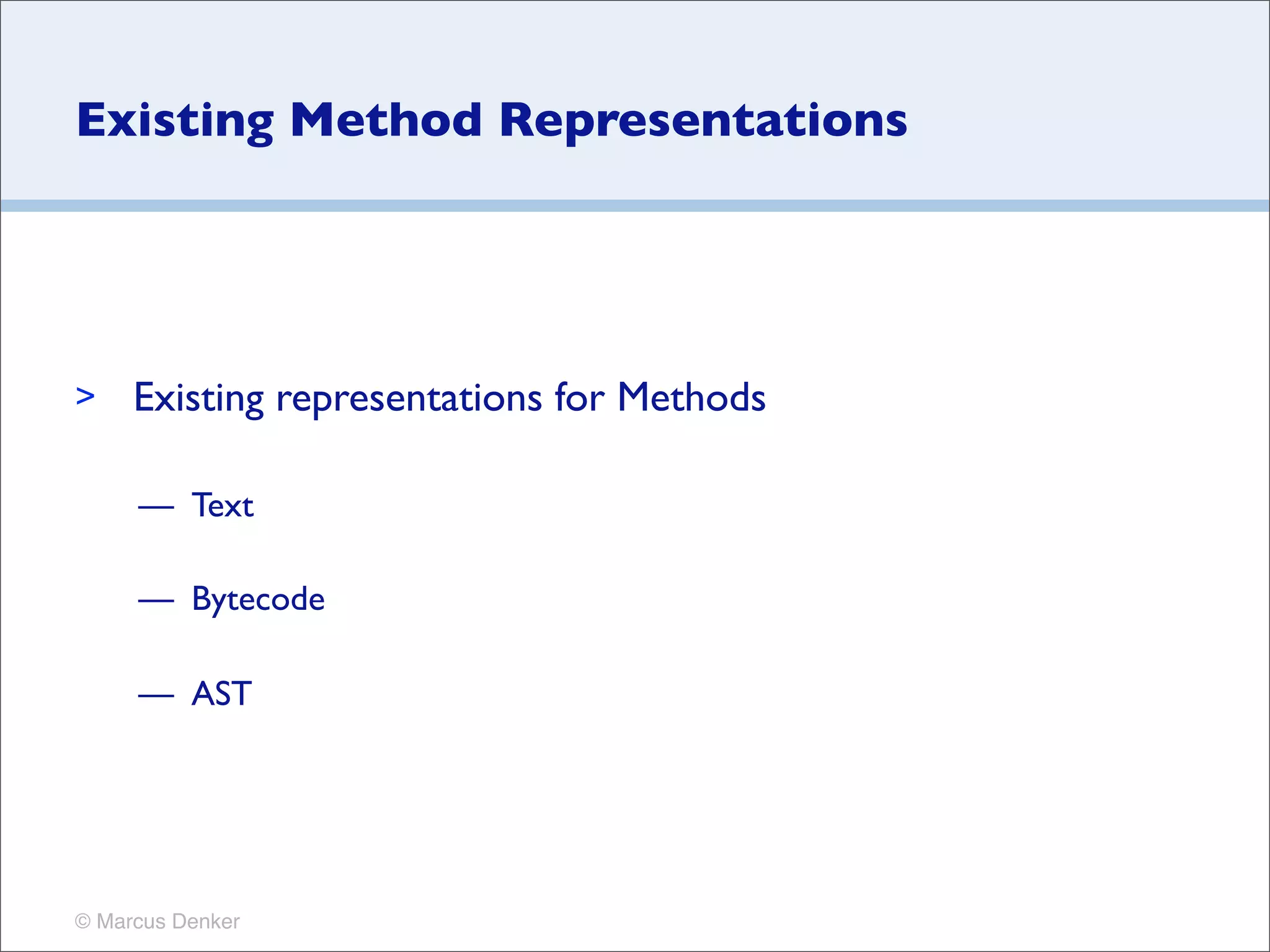 Existing Method Representations

> Existing representations for Methods

— Text

— Bytecode

— AST

© Marcus Denker